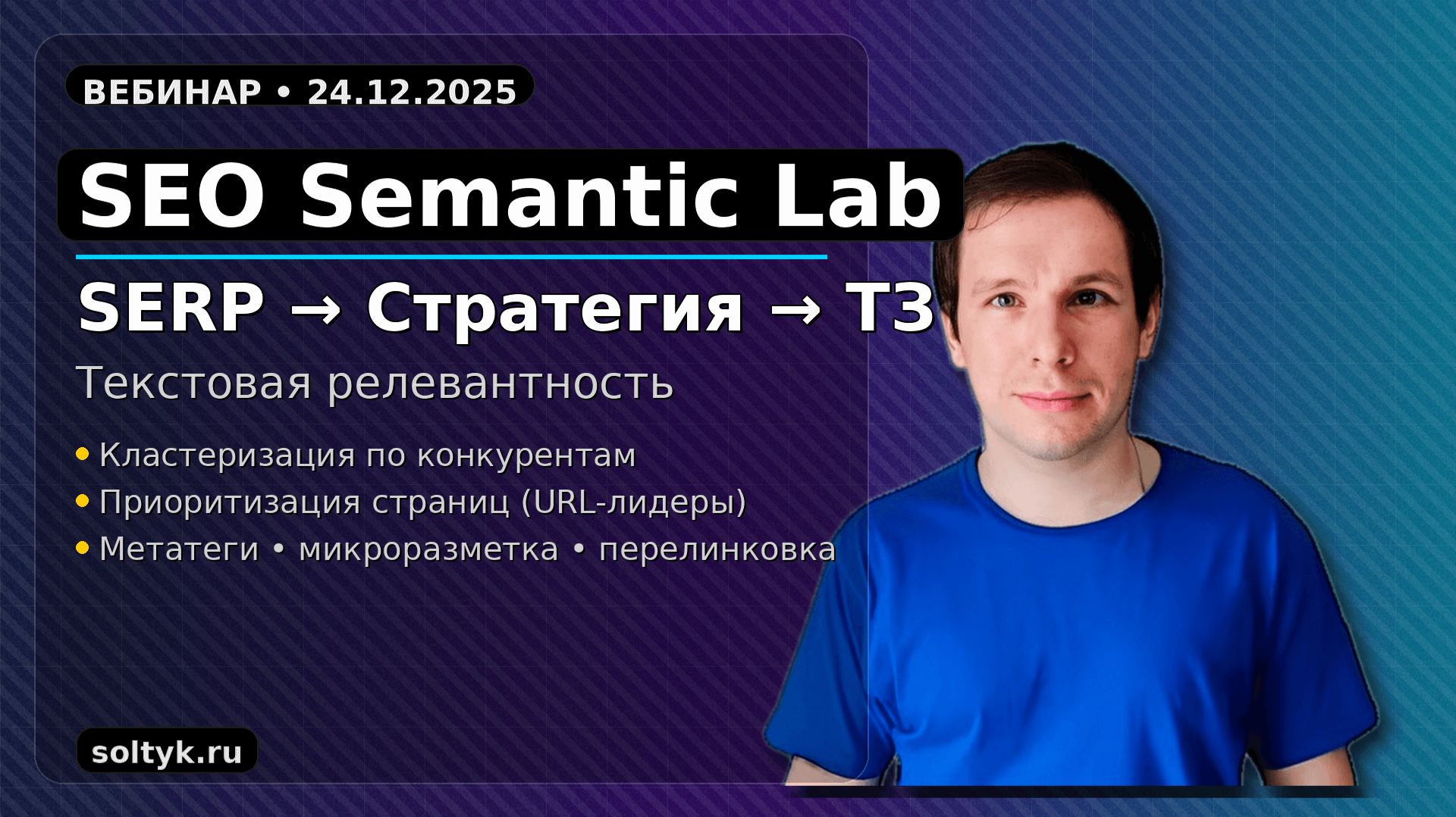 ВЕБИНАР • 24.12.2025

SEO Semantic Lab

SERP → Стратегия → ТЗ

Текстовая релевантность

• Кластеризация по конкурентам
• Приоритизация страниц (URL-лидеры)
• Метатеги • микроразметка • перелинковка

soltyk.ru